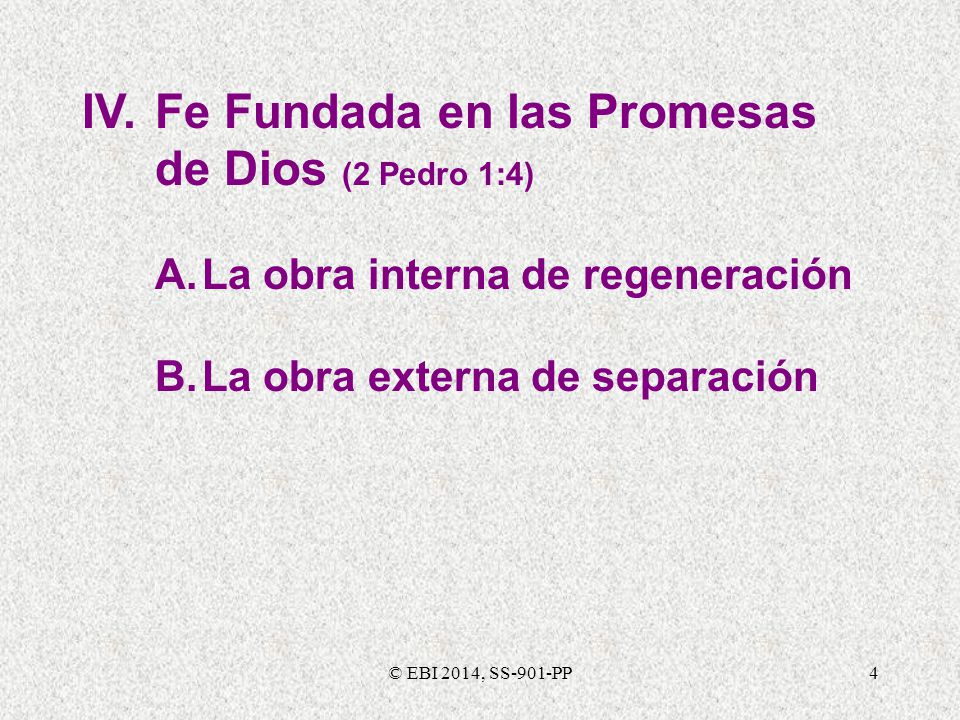 IV. Fe Fundada en las Promesas de Dios (2 Pedro 1:4)

A. La obra interna de regeneración

B. La obra externa de separación

© EBI 2014, SS-901-PP

4